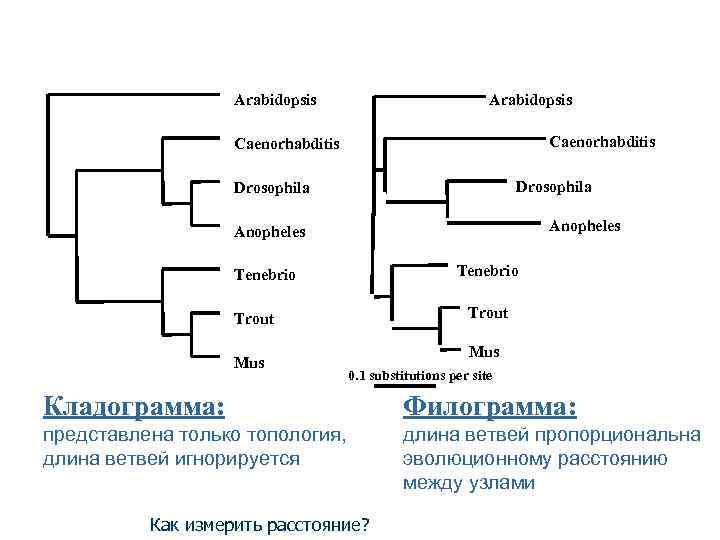 Arabidopsis
Caenorhabditis
Drosophila
Anopheles
Tenebrio
Trout
Mus

Arabidopsis
Caenorhabditis
Drosophila
Anopheles
Tenebrio
Trout
Mus
0.1 substitutions per site

Кладограмма:
представлена только топология, длина ветвей игнорируется

Филограмма:
длина ветвей пропорциональна эволюционному расстоянию между узлами

Как измерить расстояние?